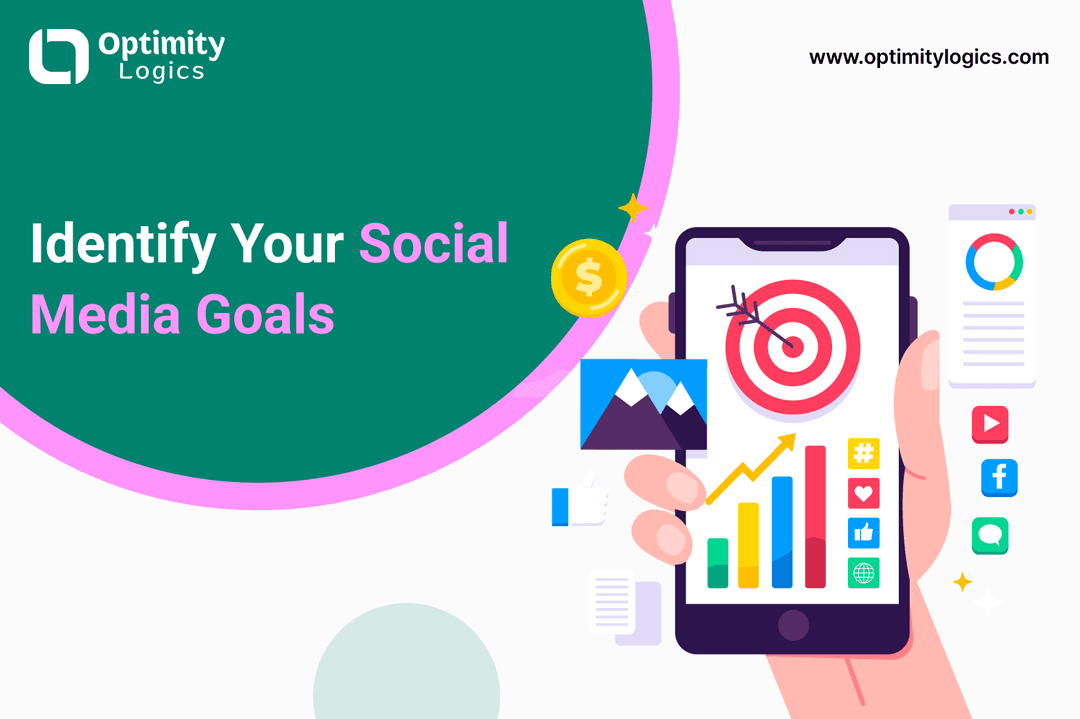 Optimity
Logics

www.optimitylogics.com

Identify Your Social Media Goals